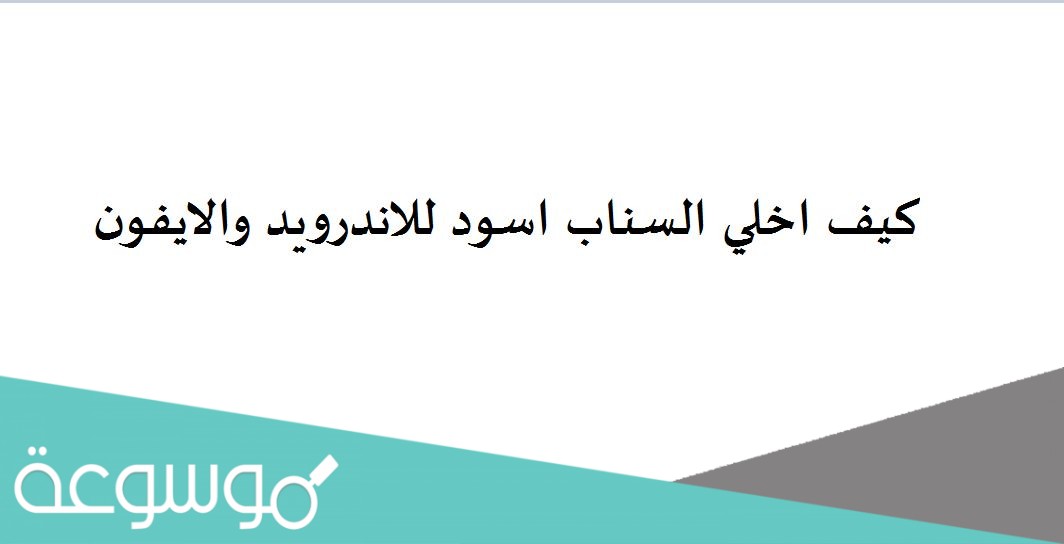 كيف اخلي السناب اسود للاندرويد والايفون

موسوعة